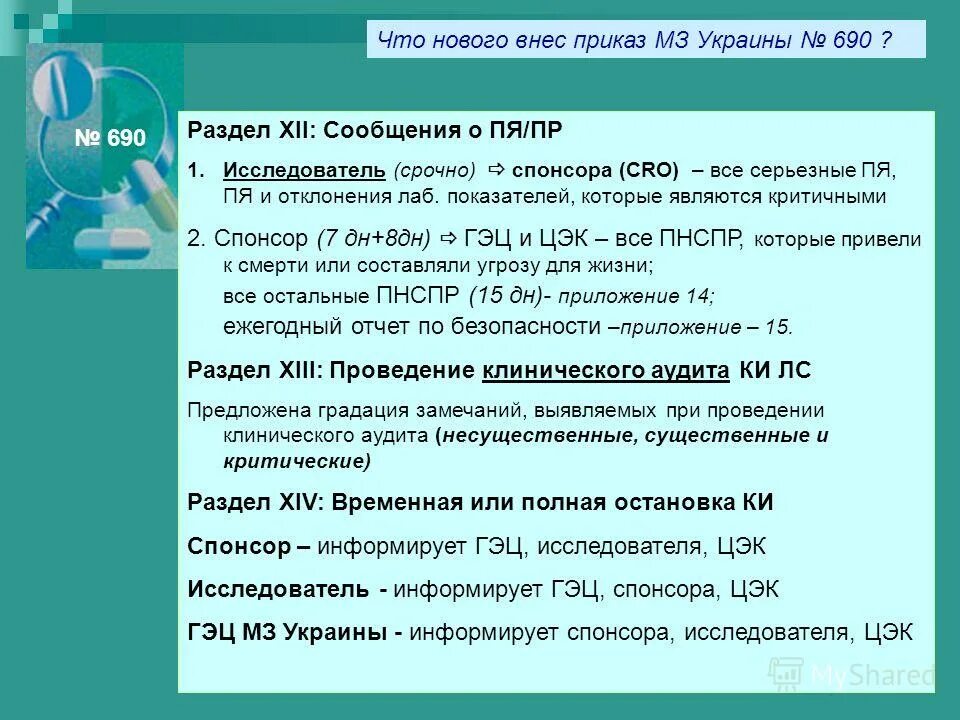 Что нового внес приказ МЗ Украины № 690 ?

№ 690

Раздел XII: Сообщения о ПЯ/ПР

1. Исследователь (срочно) ⇨ спонсора (CRO) – все серьезные ПЯ, ПЯ и отклонения лаб. показателей, которые являются критичными

2. Спонсор (7 дн+8дн) ⇨ ГЭЦ и ЦЭК – все ПНСПР, которые привели к смерти или составляли угрозу для жизни;

все остальные ПНСПР (15 дн)- приложение 14;

ежегодный отчет по безопасности –приложение – 15.

Раздел XIII: Проведение клинического аудита КИ ЛС

Предложена градация замечаний, выявляемых при проведении клинического аудита (несущественные, существенные и критические)

Раздел XIV: Временная или полная остановка КИ

Спонсор – информирует ГЭЦ, исследователя, ЦЭК

Исследователь - информирует ГЭЦ, спонсора, ЦЭК

ГЭЦ МЗ Украины - информирует спонсора, исследователя, ЦЭК

MyShared